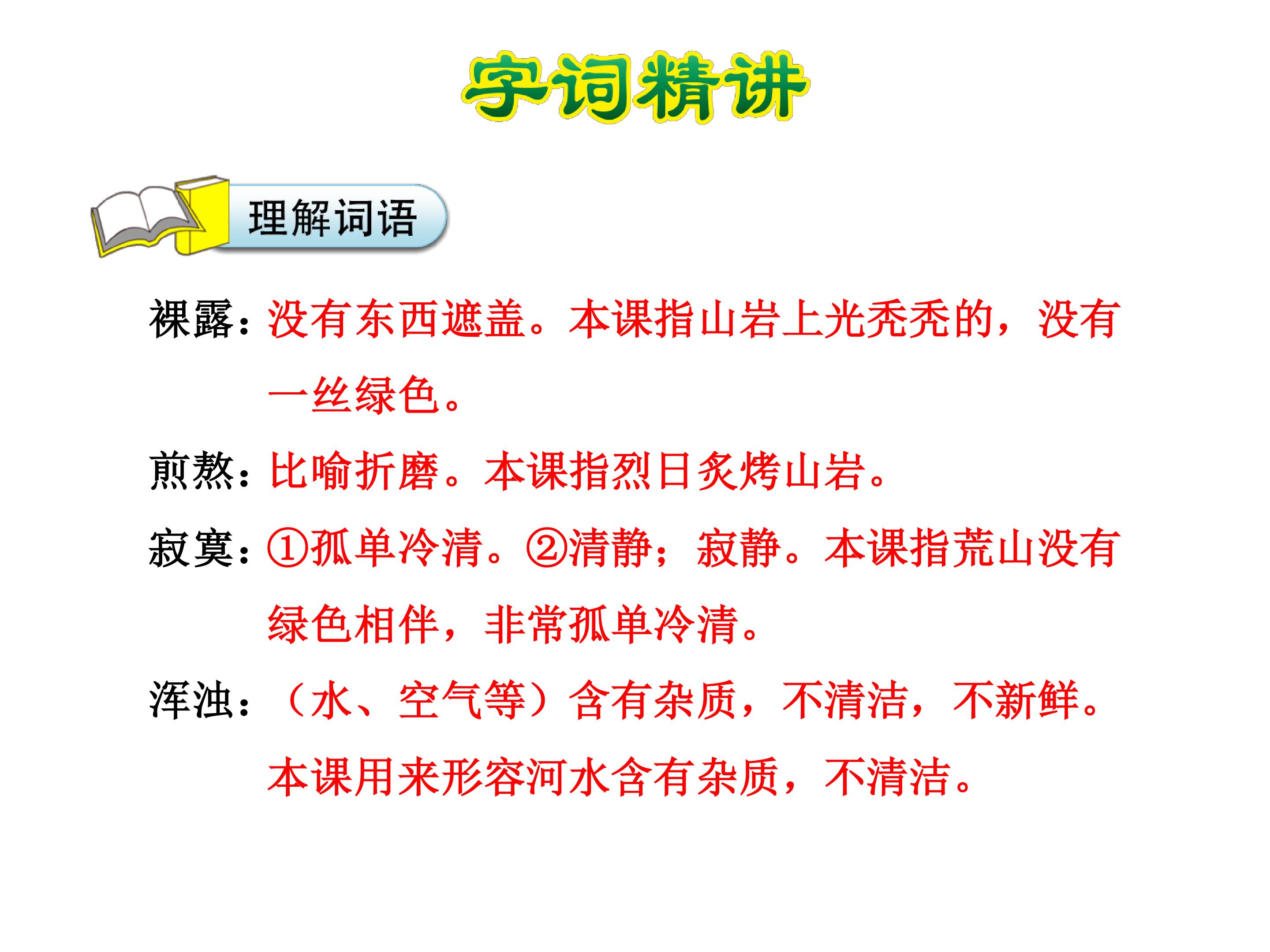 字词精讲

理解词语

裸露：没有东西遮盖。本课指山岩上光秃秃的，没有一丝绿色。

煎熬：比喻折磨。本课指烈日炙烤山岩。

寂寞：①孤单冷清。②清静；寂静。本课指荒山没有绿色相伴，非常孤单冷清。

浑浊：（水、空气等）含有杂质，不清洁，不新鲜。本课用来形容河水含有杂质，不清洁。